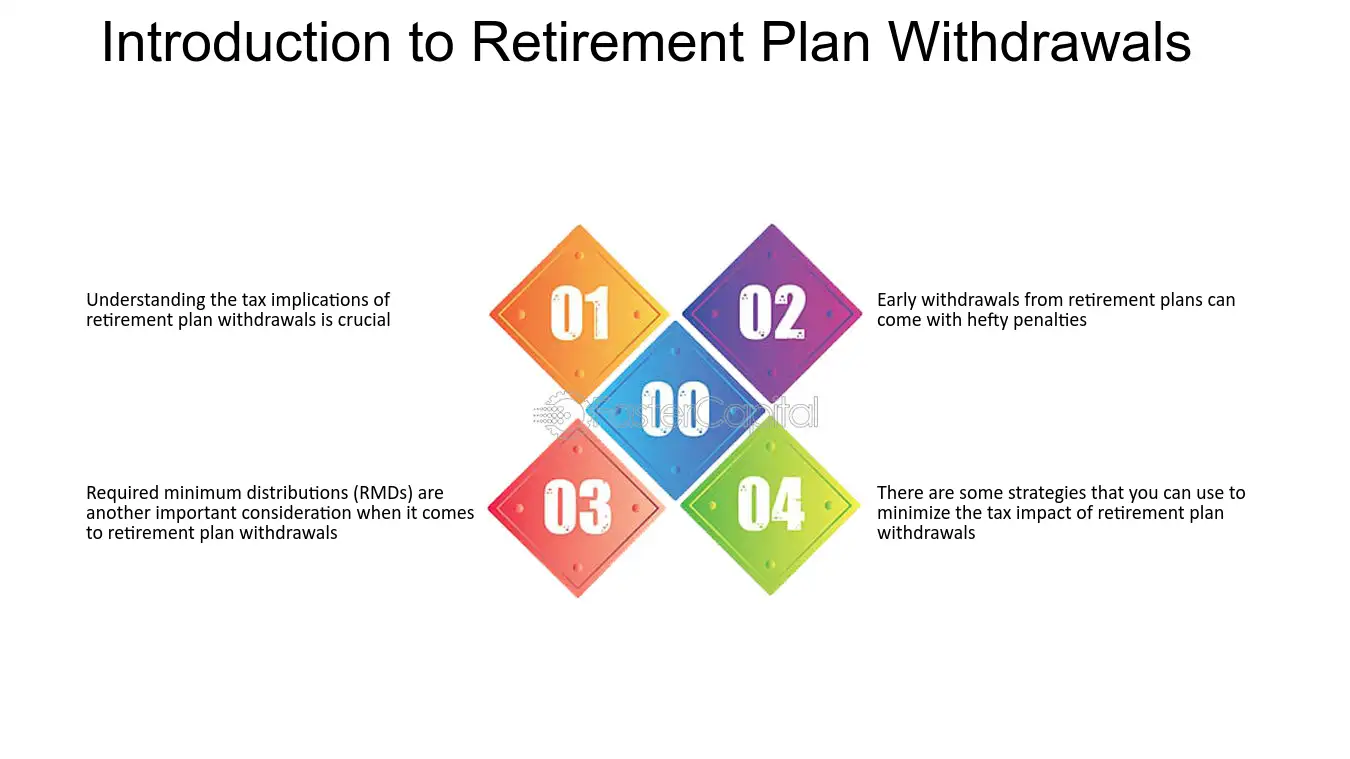 Introduction to Retirement Plan Withdrawals

Understanding the tax implications of retirement plan withdrawals is crucial

01

02

Early withdrawals from retirement plans can come with hefty penalties

00

Required minimum distributions (RMDs) are another important consideration when it comes to retirement plan withdrawals

03

04

There are some strategies that you can use to minimize the tax impact of retirement plan withdrawals

FasterCapital